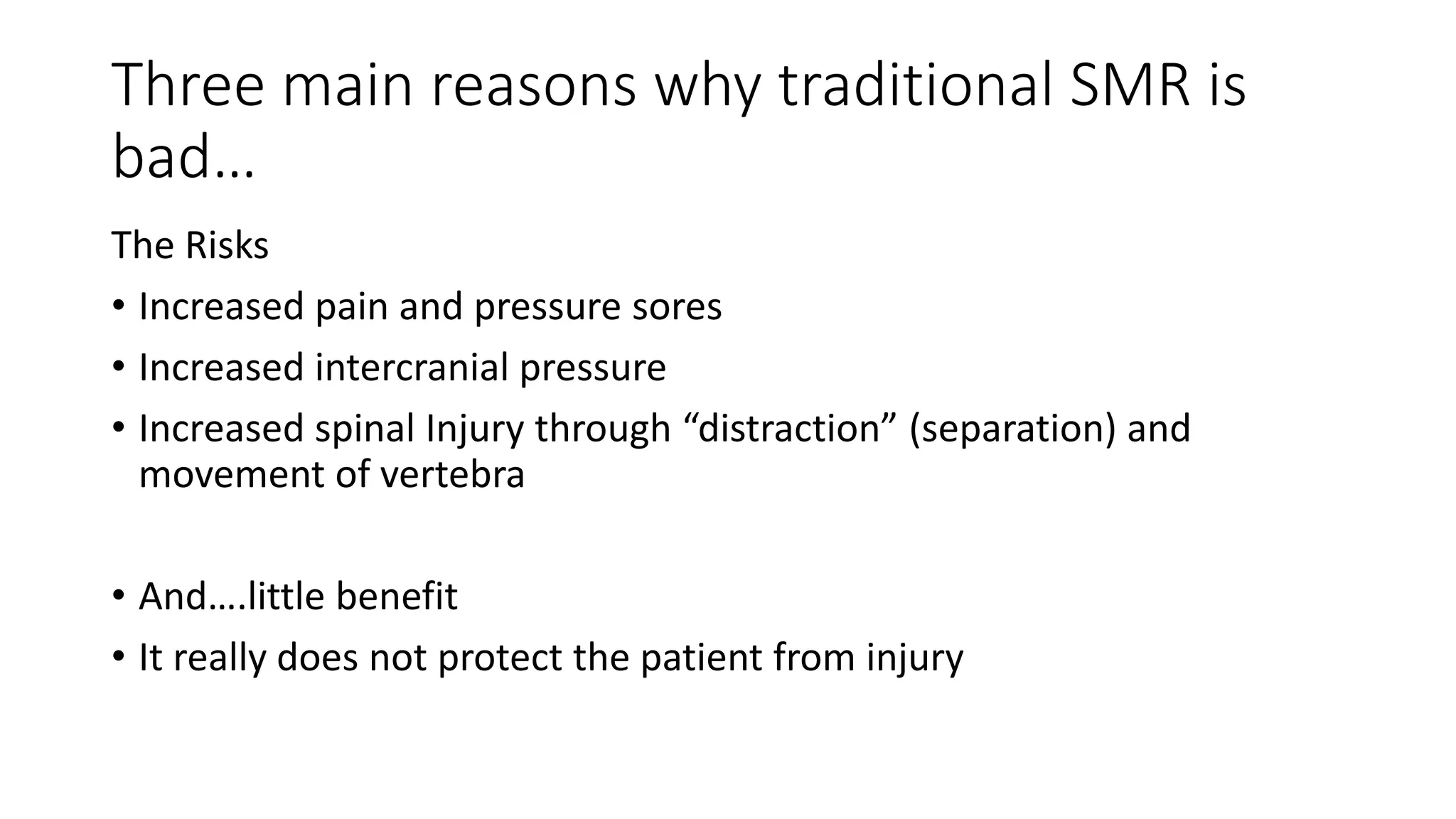 Three main reasons why traditional SMR is bad…

The Risks

• Increased pain and pressure sores
• Increased intercranial pressure
• Increased spinal Injury through “distraction” (separation) and movement of vertebra

• And….little benefit
• It really does not protect the patient from injury